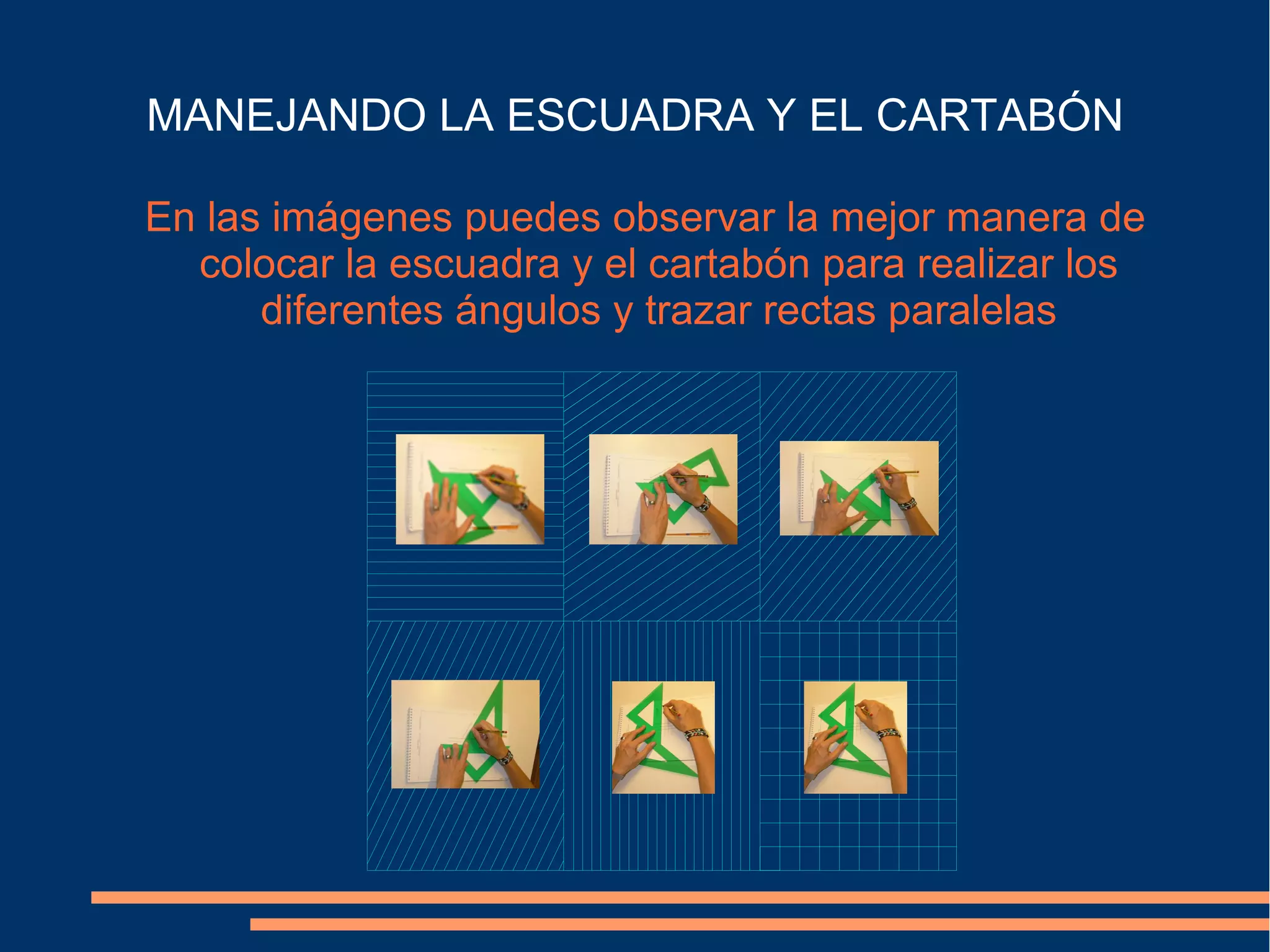 MANEJANDO LA ESCUADRA Y EL CARTABÓN

En las imágenes puedes observar la mejor manera de colocar la escuadra y el cartabón para realizar los diferentes ángulos y trazar rectas paralelas